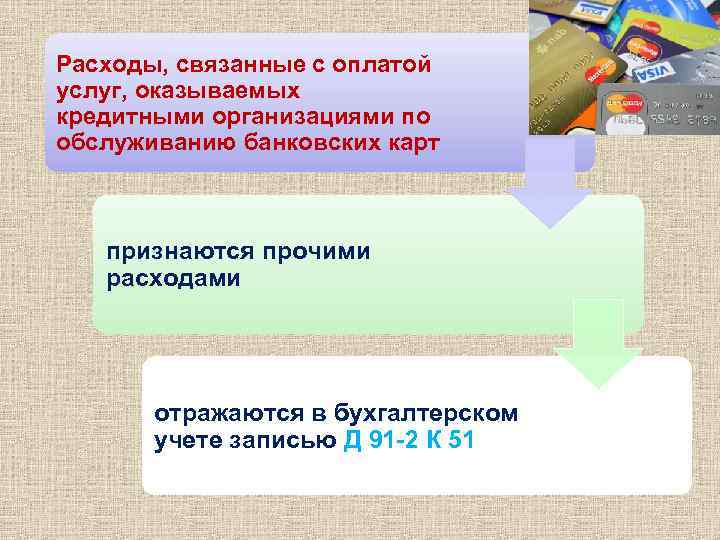 Расходы, связанные с оплатой услуг, оказываемых кредитными организациями по обслуживанию банковских карт

признаются прочими расходами

отражаются в бухгалтерском учете записью Д 91-2 К 51